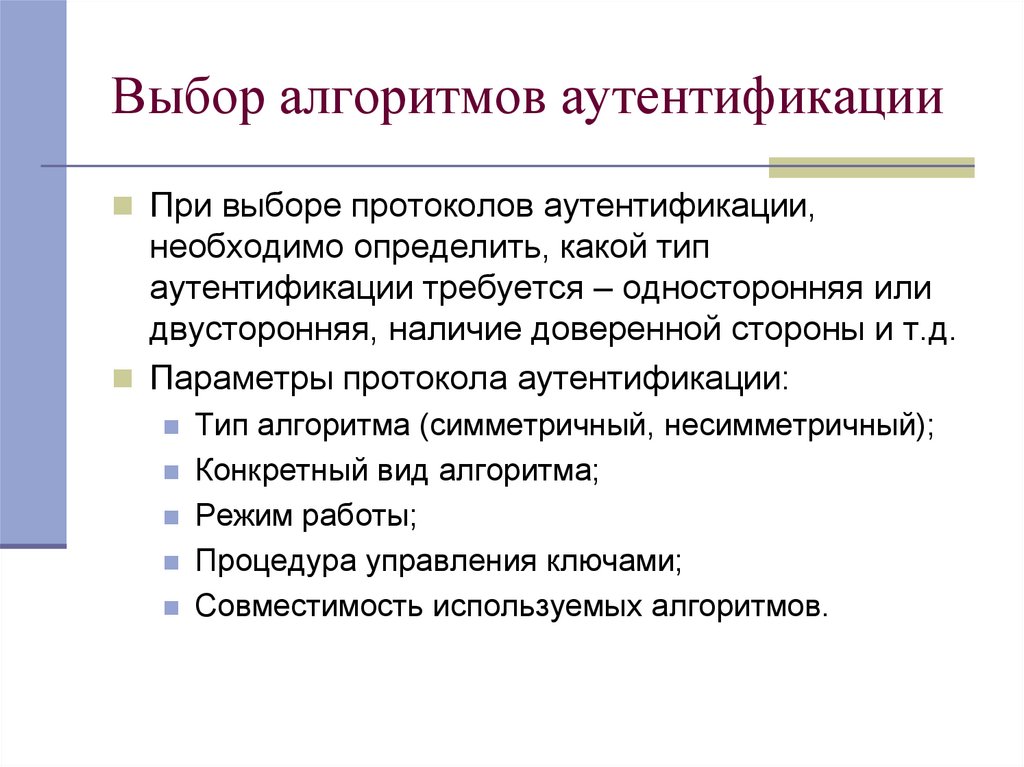 Выбор алгоритмов аутентификации

При выборе протоколов аутентификации, необходимо определить, какой тип аутентификации требуется – односторонняя или двусторонняя, наличие доверенной стороны и т.д.

Параметры протокола аутентификации:

Тип алгоритма (симметричный, несимметричный);

Конкретный вид алгоритма;

Режим работы;

Процедура управления ключами;

Совместимость используемых алгоритмов.